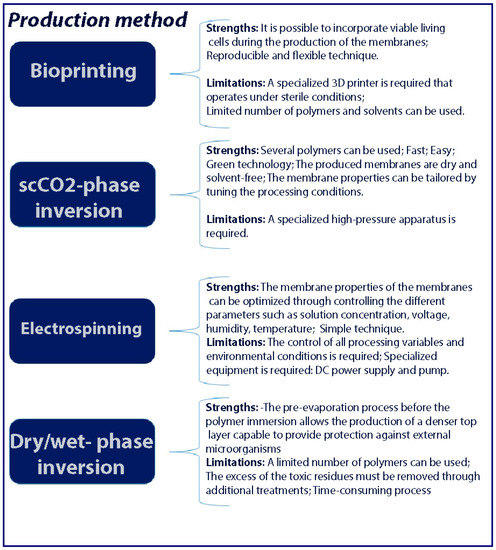 Production method

Bioprinting

Strengths: It is possible to incorporate viable living cells during the production of the membranes; Reproducible and flexible technique.

Limitations: A specialized 3D printer is required that operates under sterile conditions; Limited number of polymers and solvents can be used.

scCO2-phase inversion

Strengths: Several polymers can be used; Fast; Easy; Green technology; The produced membranes are dry and solvent-free; The membrane properties can be tailored by tuning the processing conditions.

Limitations: A specialized high-pressure apparatus is required.

Electrospinning

Strengths: The membrane properties of the membranes can be optimized through controlling the different parameters such as solution concentration, voltage, humidity, temperature; Simple technique.
Limitations: The control of all processing variables and environmental conditions is required; Specialized equipment is required: DC power supply and pump.

Dry/wet- phase inversion

Strengths: -The pre-evaporation process before the polymer immersion allows the production of a denser top layer capable to provide protection against external microorganisms
Limitations: A limited number of polymers can be used; The excess of the toxic residues must be removed through additional treatments; Time-consuming process